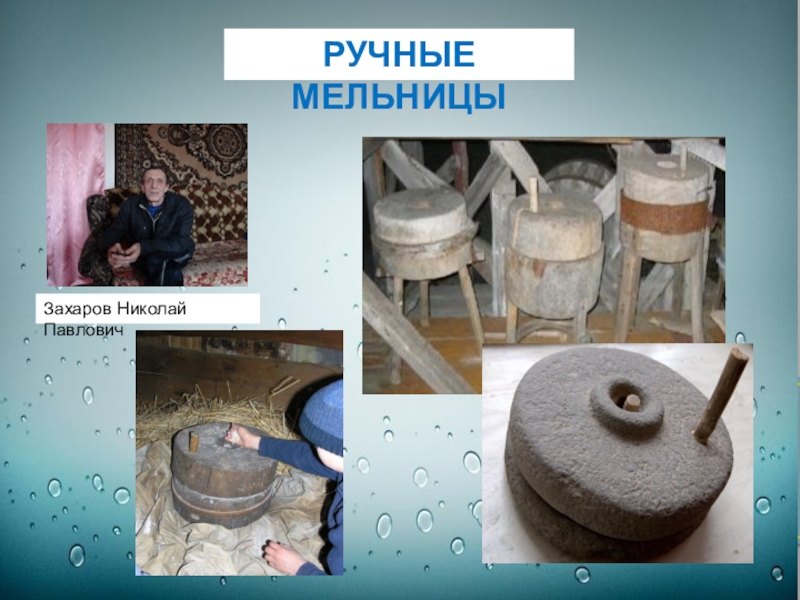 РУЧНЫЕ МЕЛЬНИЦЫ

Захаров Николай Павлович